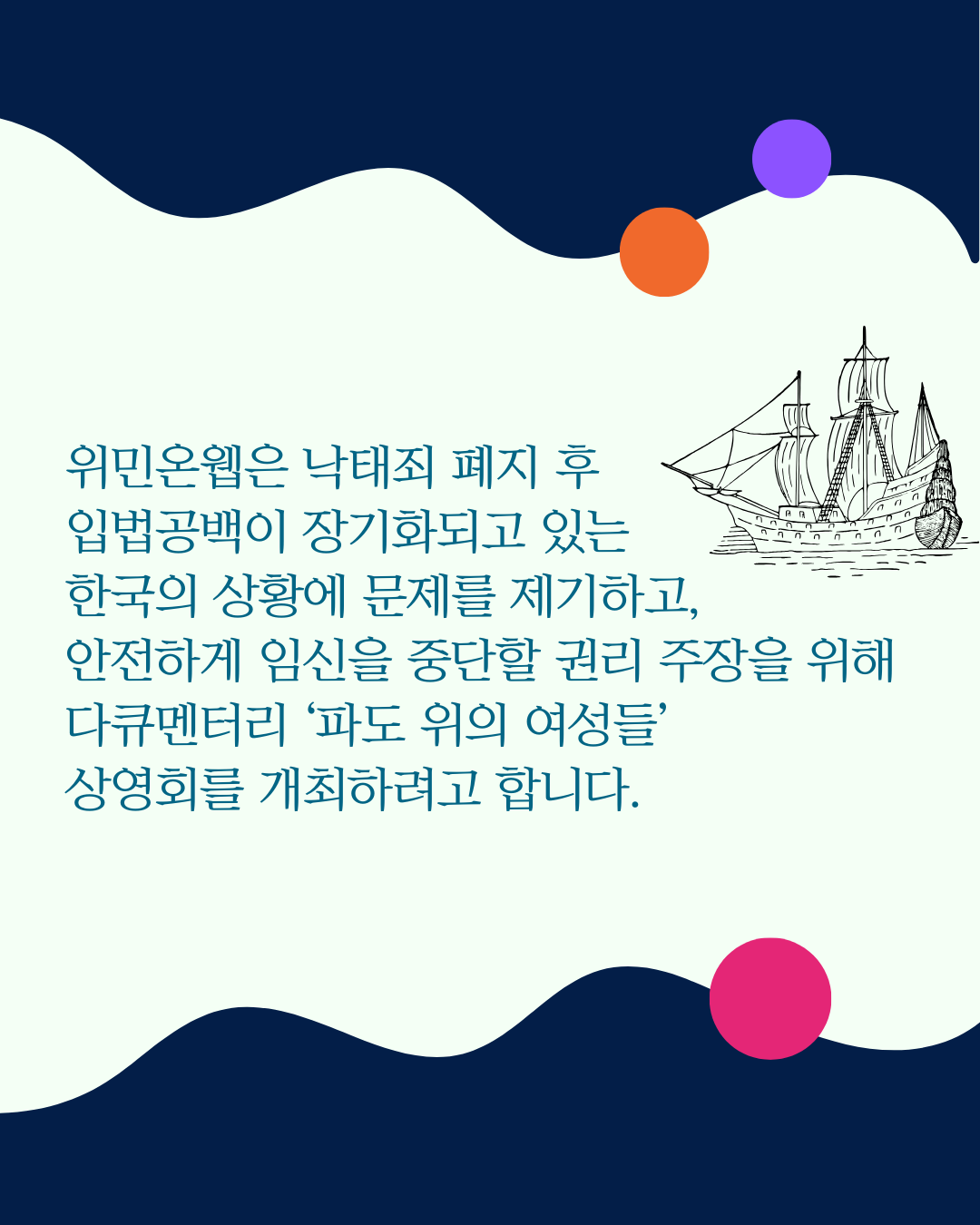 위민온웹은 낙태죄 폐지 후 입법공백이 장기화되고 있는 한국의 상황에 문제를 제기하고, 안전하게 임신을 중단할 권리 주장을 위해 다큐멘터리 ‘파도 위의 여성들’ 상영회를 개최하려고 합니다.